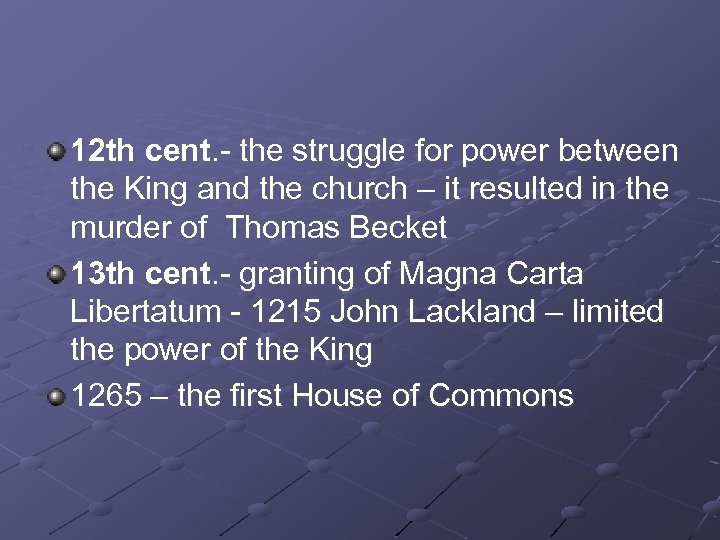 12th cent.- the struggle for power between the King and the church – it resulted in the murder of Thomas Becket

13th cent.- granting of Magna Carta Libertatum - 1215 John Lackland – limited the power of the King

1265 – the first House of Commons